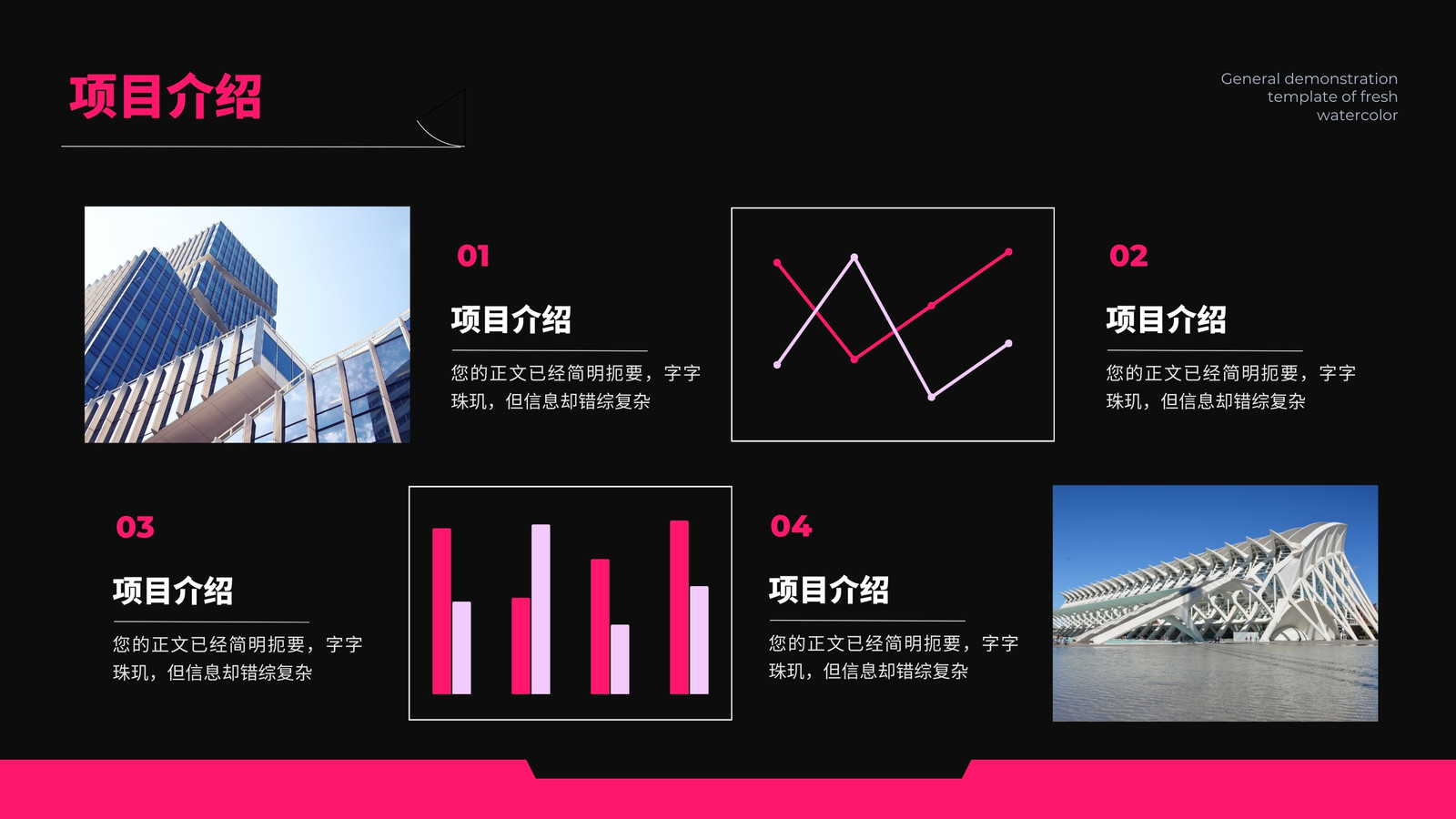 项目介绍

General demonstration template of fresh watercolor

01

项目介绍

您的正文已经简明扼要，字字珠玑，但信息却错综复杂

02

项目介绍

您的正文已经简明扼要，字字珠玑，但信息却错综复杂

03

项目介绍

您的正文已经简明扼要，字字珠玑，但信息却错综复杂

04

项目介绍

您的正文已经简明扼要，字字珠玑，但信息却错综复杂